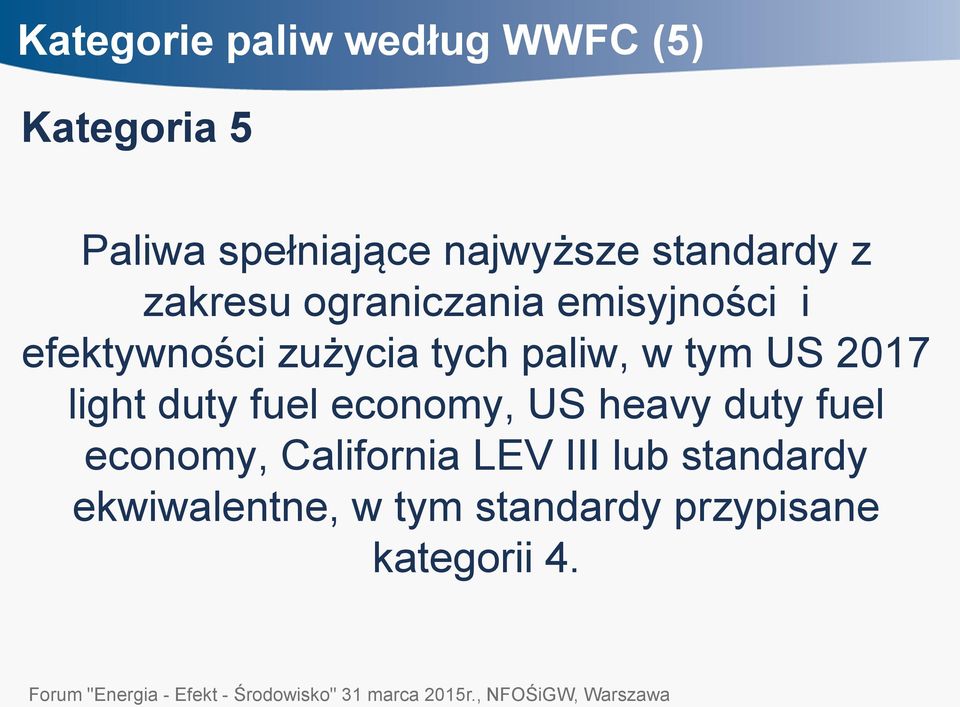 Kategorie paliw według WWFC (5)

Kategoria 5

Paliwa spełniające najwyższe standardy z zakresu ograniczania emisyjności i efektywności zużycia tych paliw, w tym US 2017 light duty fuel economy, US heavy duty fuel economy, California LEV III lub standardy ekwiwalentne, w tym standardy przypisane kategorii 4.

Forum "Energia - Efekt - Środowisko" 31 marca 2015r., NFOŚiGW, Warszawa